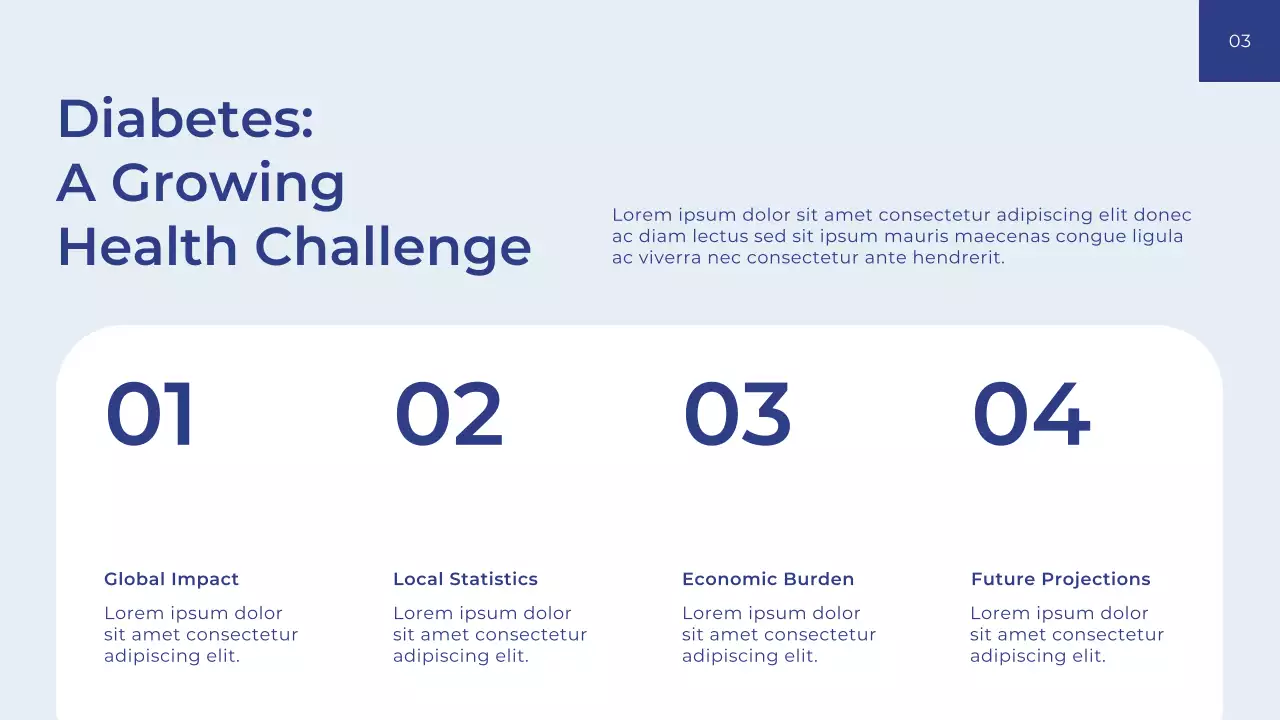 03

Diabetes:
A Growing
Health Challenge

Lorem ipsum dolor sit amet consectetur adipiscing elit donec ac diam lectus sed sit ipsum mauris maecenas congue ligula ac viverra nec consectetur ante hendrerit.

01

Global Impact

Lorem ipsum dolor sit amet consectetur adipiscing elit.

02

Local Statistics

Lorem ipsum dolor sit amet consectetur adipiscing elit.

03

Economic Burden

Lorem ipsum dolor sit amet consectetur adipiscing elit.

04

Future Projections

Lorem ipsum dolor sit amet consectetur adipiscing elit.